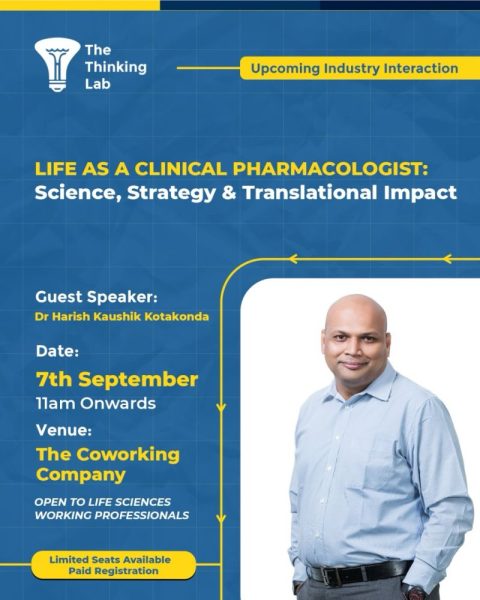 The Thinking Lab

Upcoming Industry Interaction

LIFE AS A CLINICAL PHARMACOLOGIST:
Science, Strategy & Translational Impact

Guest Speaker:
Dr Harish Kaushik Kotakonda

Date:
7th September
11am Onwards

Venue:
The Coworking Company

OPEN TO LIFE SCIENCES WORKING PROFESSIONALS

Limited Seats Available
Paid Registration